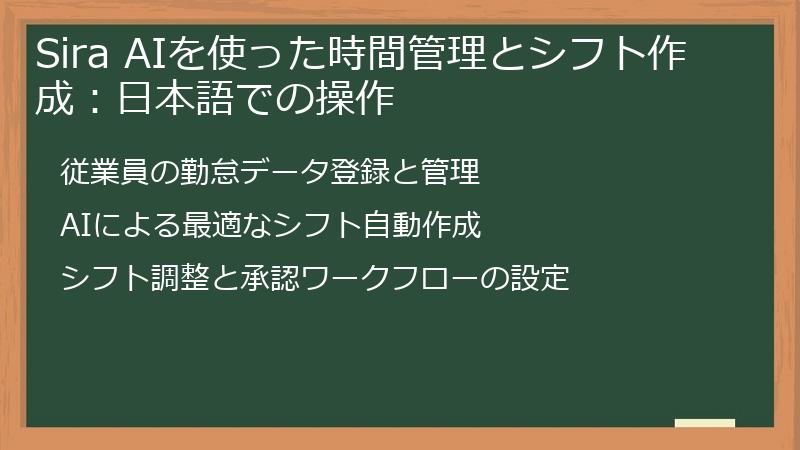 Sira AIを使った時間管理とシフト作成：日本語での操作

従業員の勤怠データ登録と管理

AIによる最適なシフト自動作成

シフト調整と承認ワークフローの設定